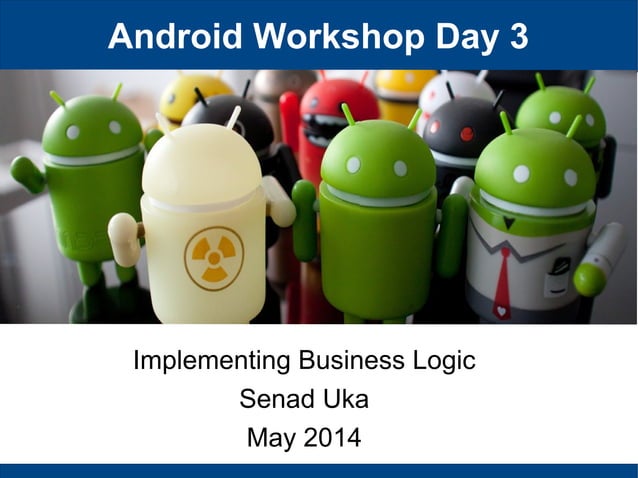 Android Workshop Day 3

Implementing Business Logic
Senad Uka
May 2014